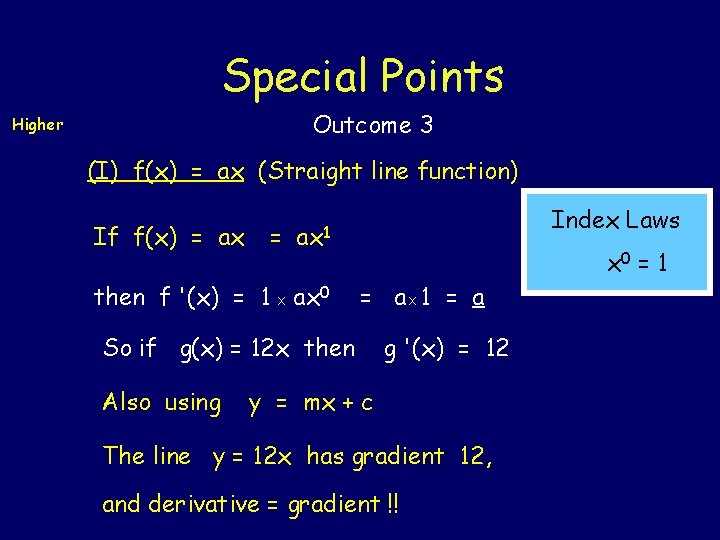 Special Points

Higher

Outcome 3

(I) $f(x) = ax$ (Straight line function)

Index Laws

$x^0 = 1$

If $f(x) = ax = ax^1$

then $f'(x) = 1 \times ax^0 = a \times 1 = a$

So if $g(x) = 12x$ then $g'(x) = 12$

Also using $y = mx + c$

The line $y = 12x$ has gradient 12,

and derivative = gradient !!